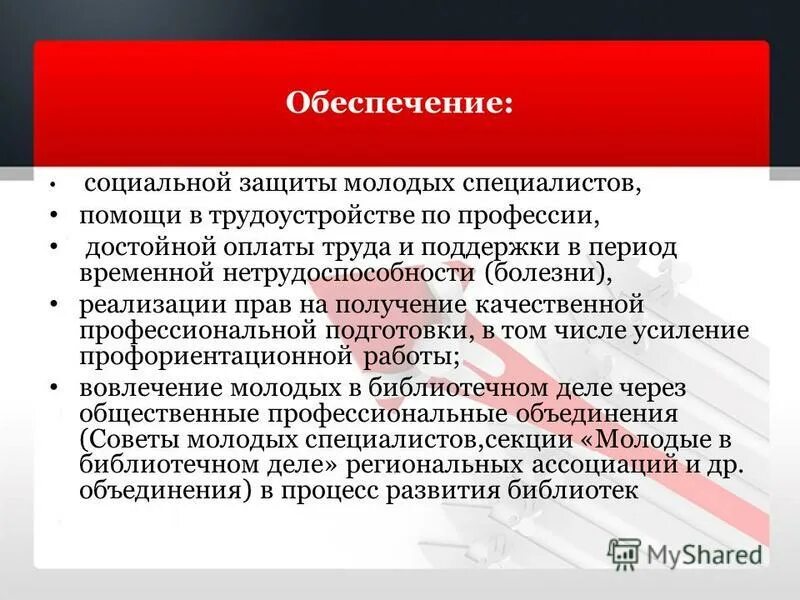 Обеспечение:

• социальной защиты молодых специалистов,
• помощи в трудоустройстве по профессии,
• достойной оплаты труда и поддержки в период временной нетрудоспособности (болезни),
• реализации прав на получение качественной профессиональной подготовки, в том числе усиление профориентационной работы;
• вовлечение молодых в библиотечном деле через общественные профессиональные объединения (Советы молодых специалистов,секции «Молодые в библиотечном деле» региональных ассоциаций и др. объединения) в процесс развития библиотек

MyShared